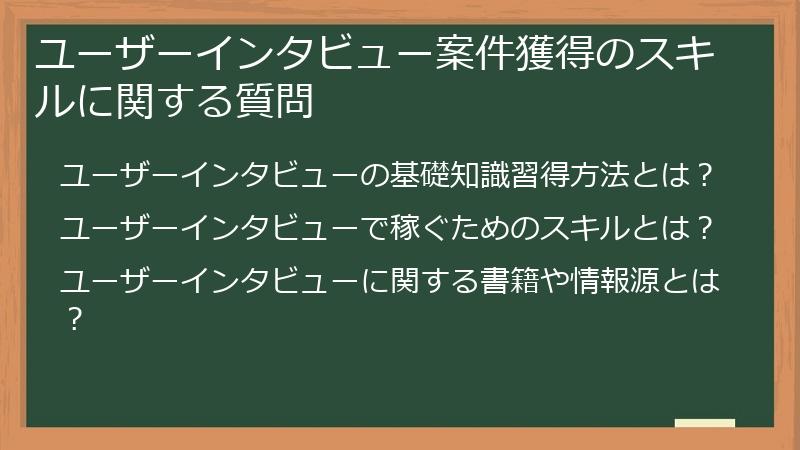 ユーザーインタビュー案件獲得のスキルに関する質問

ユーザーインタビューの基礎知識習得方法とは？

ユーザーインタビューで稼ぐためのスキルとは？

ユーザーインタビューに関する書籍や情報源とは？